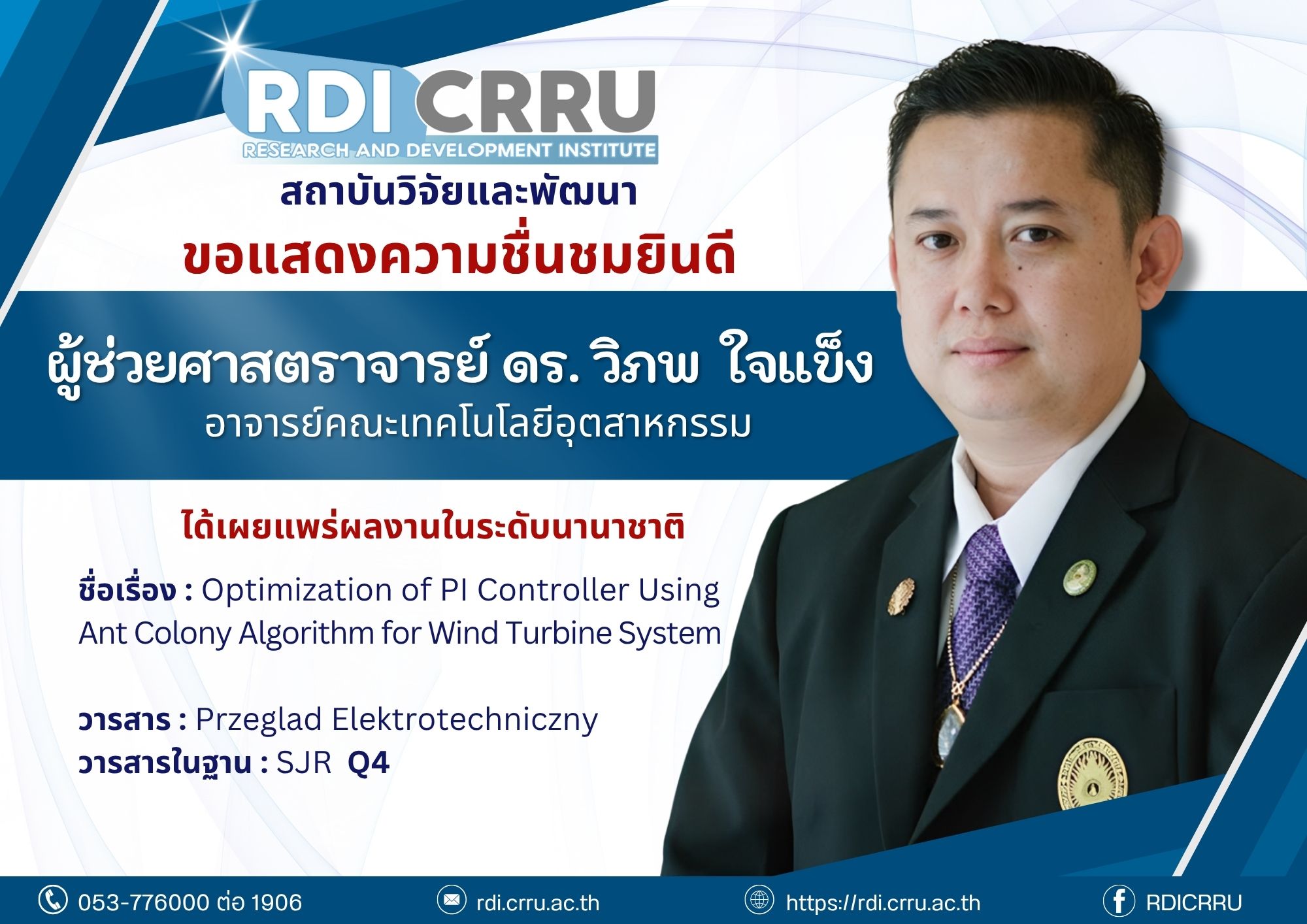 RDI CRRU
RESEARCH AND DEVELOPMENT INSTITUTE
สถาบันวิจัยและพัฒนา
ขอแสดงความชื่นชมยินดี

ผู้ช่วยศาสตราจารย์ ดร. วิภพ ใจแข็ง
อาจารย์คณะเทคโนโลยีอุตสาหกรรม

ได้เผยแพร่ผลงานในระดับนานาชาติ

ชื่อเรื่อง : Optimization of PI Controller Using Ant Colony Algorithm for Wind Turbine System

วารสาร : Przeglad Elektrotechniczny
วารสารในฐาน : SJR Q4

053-776000 ต่อ 1906
rdi.crru.ac.th
https://rdi.crru.ac.th
RDICRRU